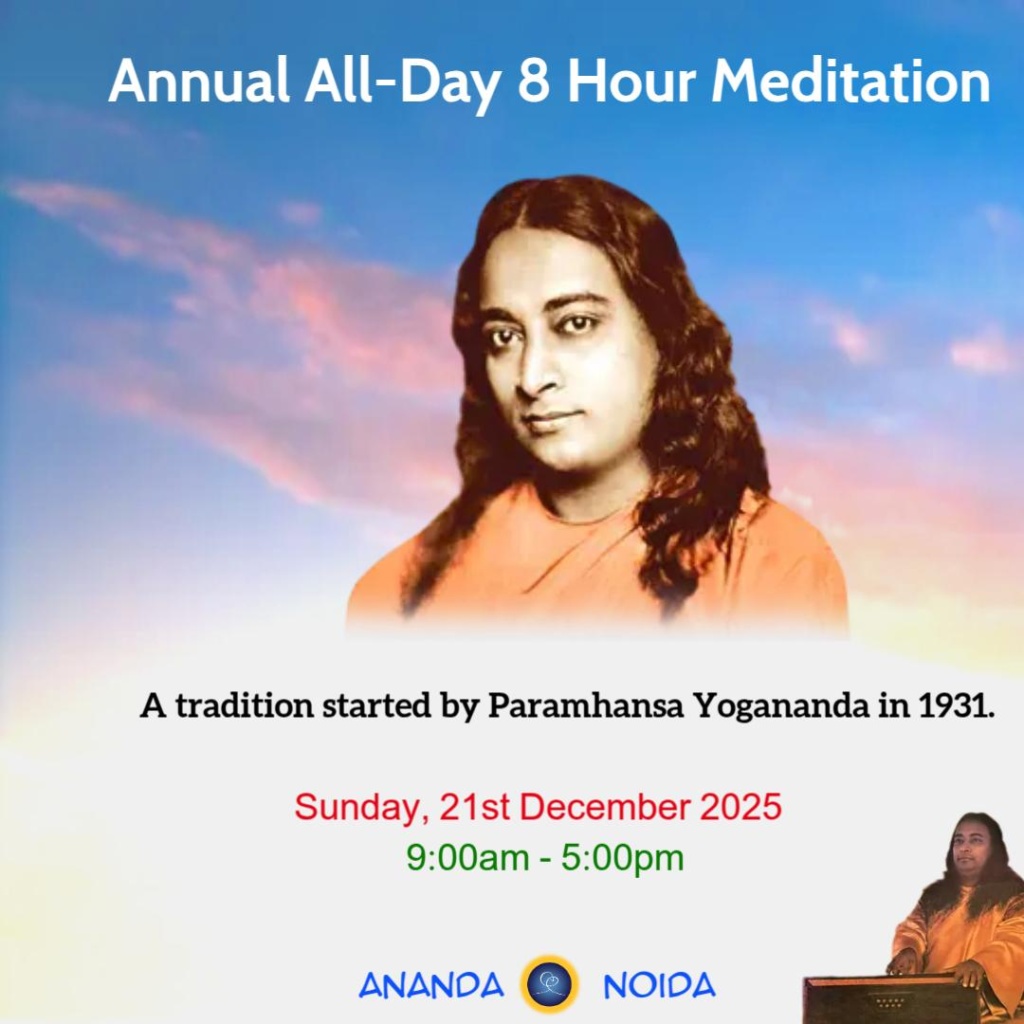 Annual All-Day 8 Hour Meditation

A tradition started by Paramhansa Yogananda in 1931.

Sunday, 21st December 2025
9:00am - 5:00pm

ANANDA NOIDA